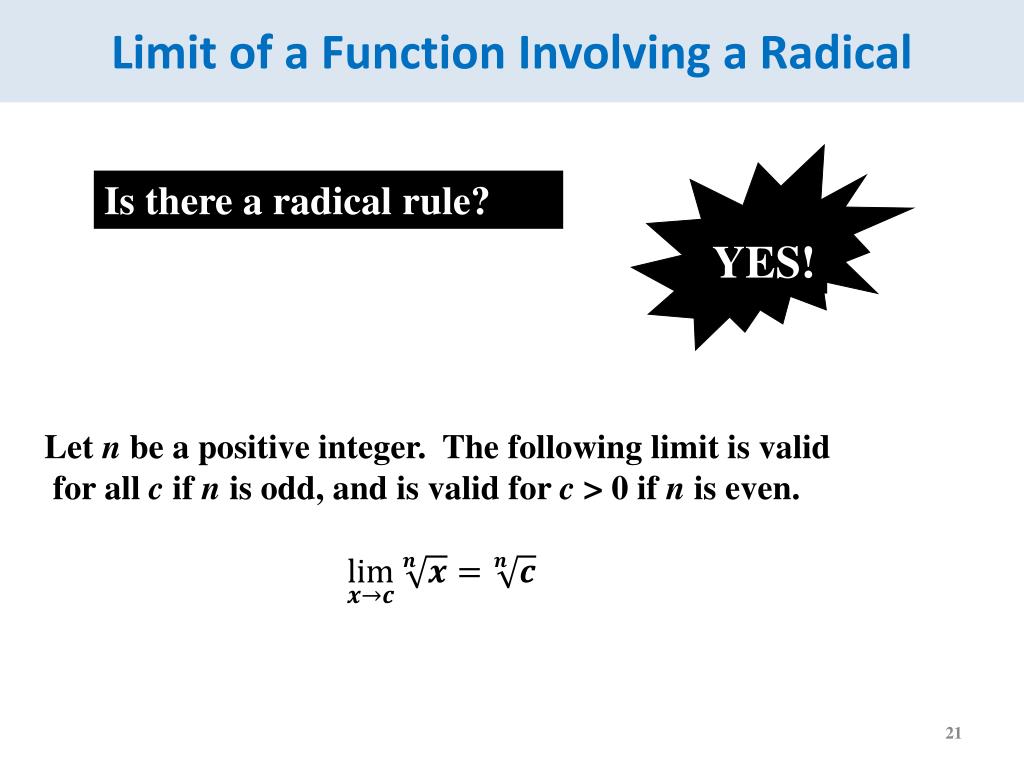 Limit of a Function Involving a Radical

Is there a radical rule?

YES!

Let $n$ be a positive integer. The following limit is valid for all $c$ if $n$ is odd, and is valid for $c > 0$ if $n$ is even.

$\lim_{x \to c} \sqrt[n]{x} = \sqrt[n]{c}$

21